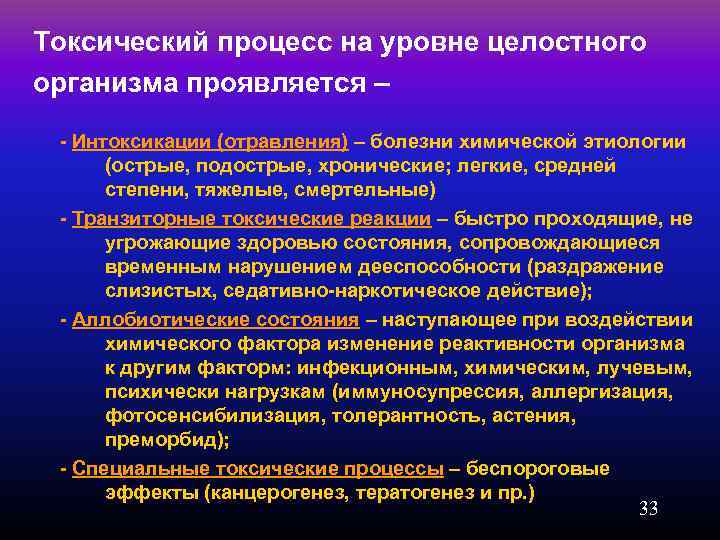 Токсический процесс на уровне целостного организма проявляется –

- Интоксикации (отравления) – болезни химической этиологии (острые, подострые, хронические; легкие, средней степени, тяжелые, смертельные)

- Транзиторные токсические реакции – быстро проходящие, не угрожающие здоровью состояния, сопровождающиеся временным нарушением дееспособности (раздражение слизистых, седативно-наркотическое действие);

- Аллобиотические состояния – наступающее при воздействии химического фактора изменение реактивности организма к другим факторм: инфекционным, химическим, лучевым, психически нагрузкам (иммуносупрессия, аллергизация, фотосенсибилизация, толерантность, астения, преморбид);

- Специальные токсические процессы – беспороговые эффекты (канцерогенез, тератогенез и пр.)

33